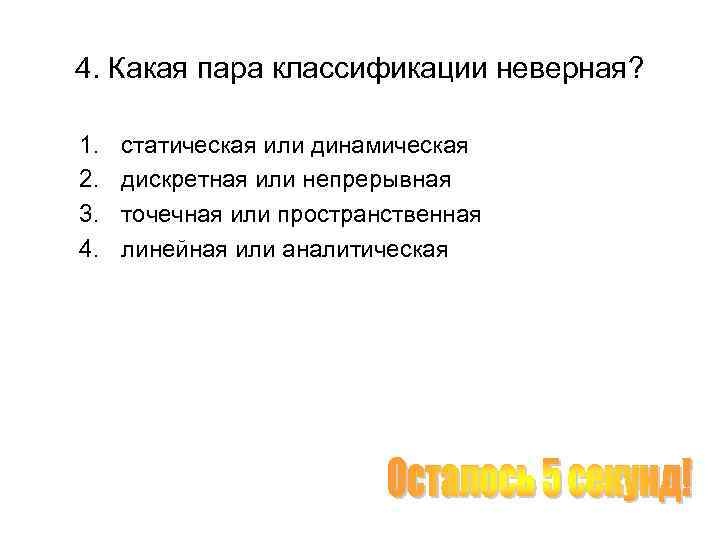 4. Какая пара классификации неверная?

1. статическая или динамическая
2. дискретная или непрерывная
3. точечная или пространственная
4. линейная или аналитическая

Осталось 5 секунд!